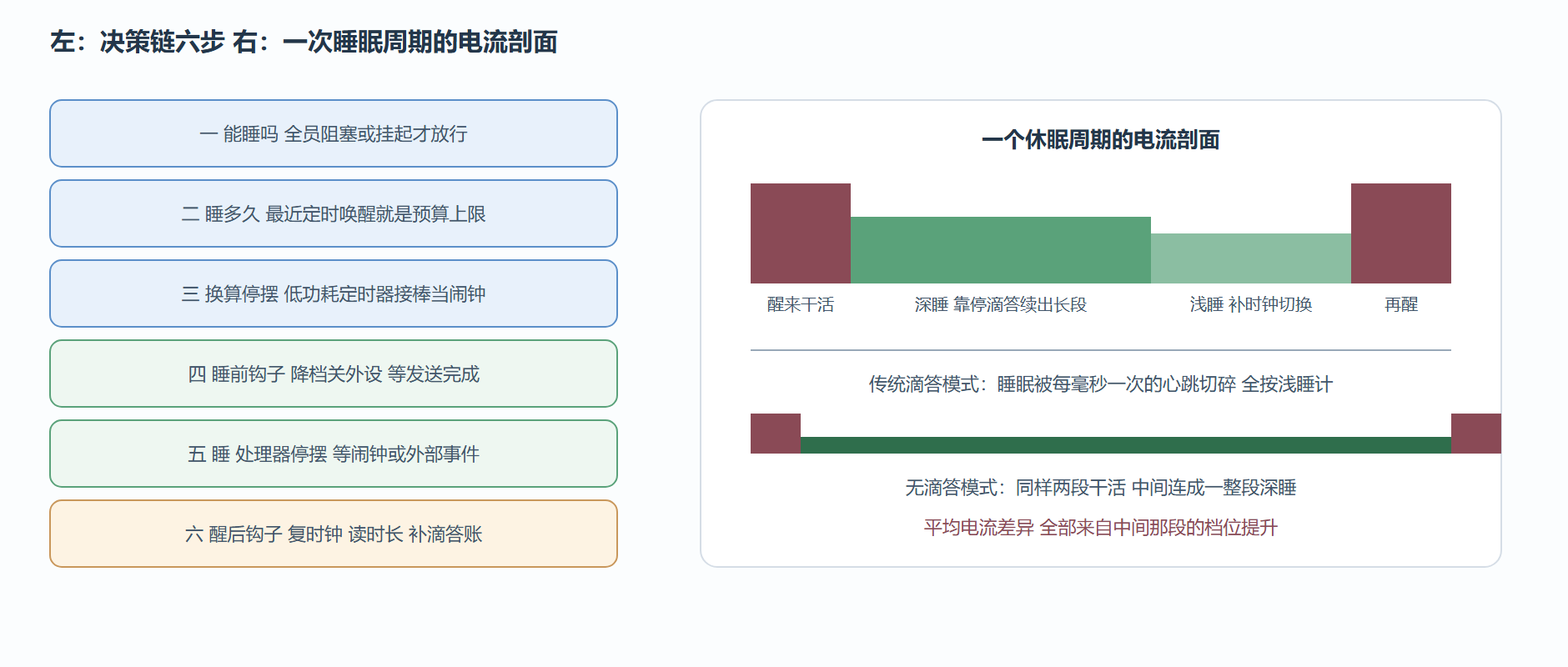 左：决策链六步 右：一次睡眠周期的电流剖面

一 能睡吗 全员阻塞或挂起才放行

二 睡多久 最近定时唤醒就是预算上限

三 换算停摆 低功耗定时器接棒当闹钟

四 睡前钩子 降档关外设 等发送完成

五 睡 处理器停摆 等闹钟或外部事件

六 醒后钩子 复时钟 读时长 补滴答账

一个休眠周期的电流剖面

醒来干活

深睡 靠停滴答续出长段

浅睡 补时钟切换

再醒

传统滴答模式：睡眠被每毫秒一次的心跳切碎 全按浅睡计

无滴答模式：同样两段干活 中间连成一整段深睡

平均电流差异 全部来自中间那段的档位提升